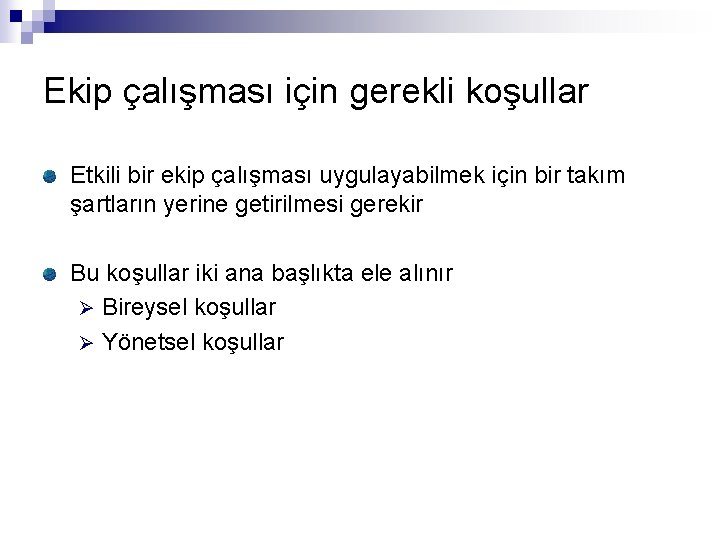 Ekip çalışması için gerekli koşullar

Etkili bir ekip çalışması uygulayabilmek için bir takım şartların yerine getirilmesi gerekir

Bu koşullar iki ana başlıkta ele alınır
Bireysel koşullar
Yönetsel koşullar